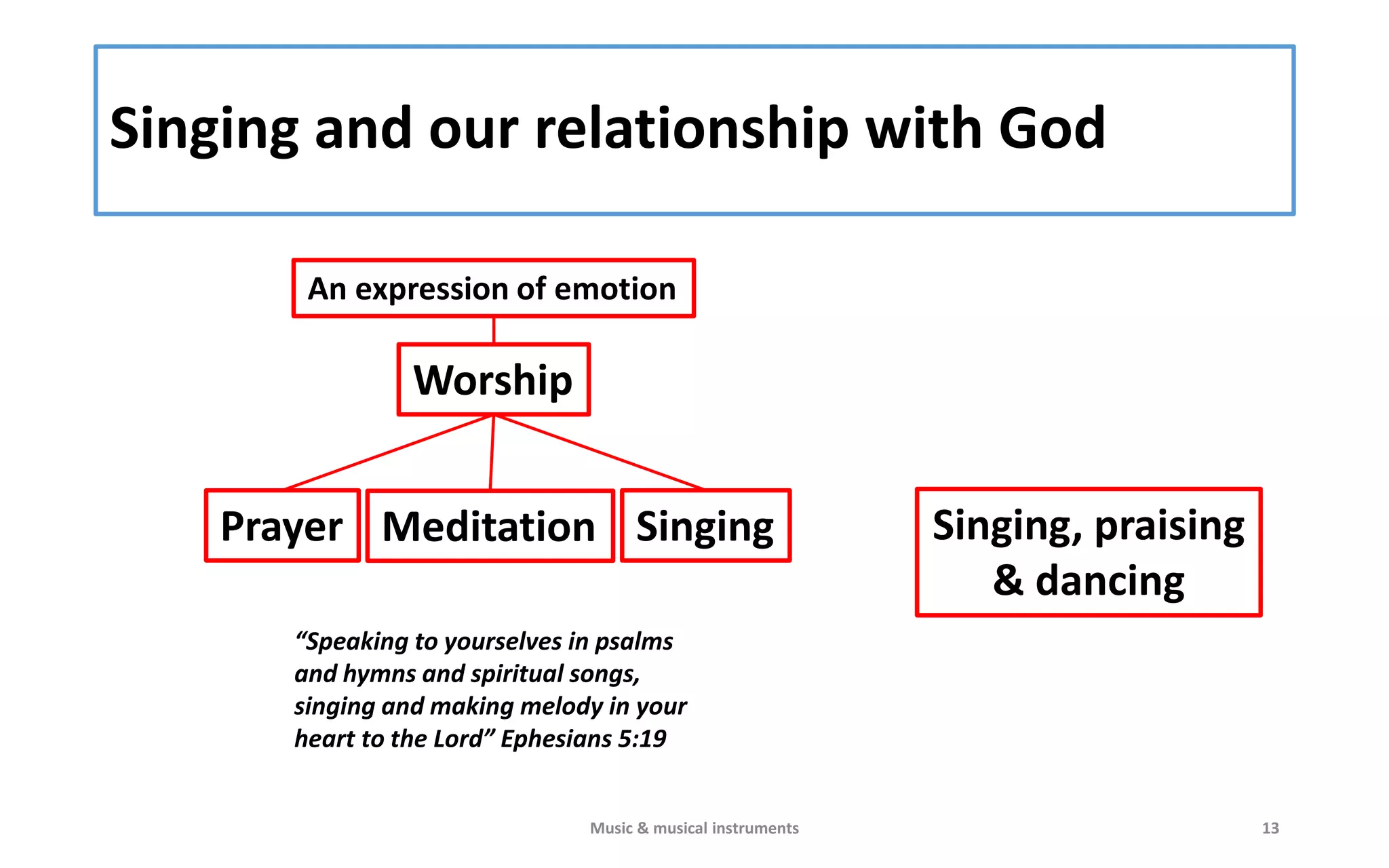 Singing and our relationship with God

An expression of emotion

Worship

Prayer

Meditation

Singing

Singing, praising & dancing

“Speaking to yourselves in psalms and hymns and spiritual songs, singing and making melody in your heart to the Lord” Ephesians 5:19

Music & musical instruments

13